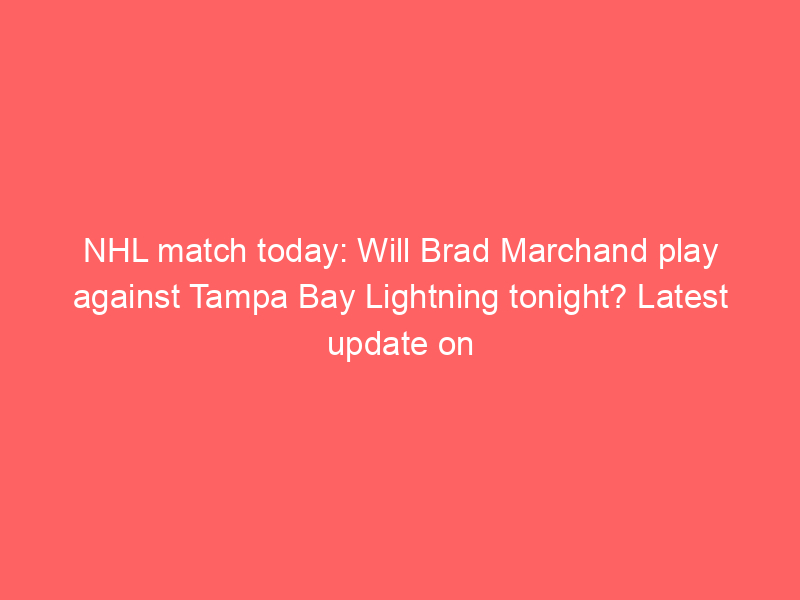 NHL match today: Will Brad Marchand play against Tampa Bay Lightning tonight? Latest update on